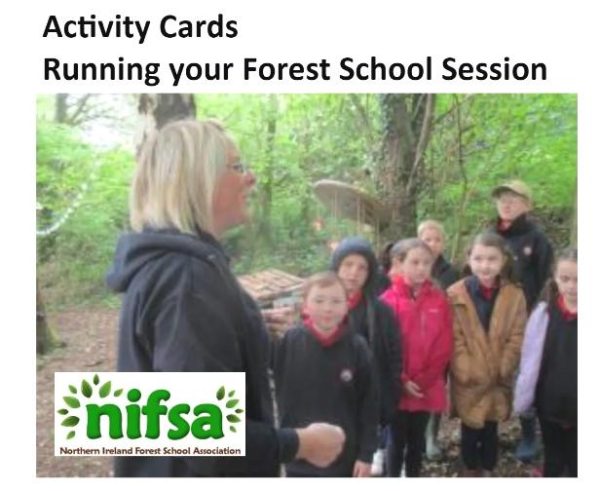 Activity Cards
Running your Forest School Session

nifsa
Northern Ireland Forest School Association